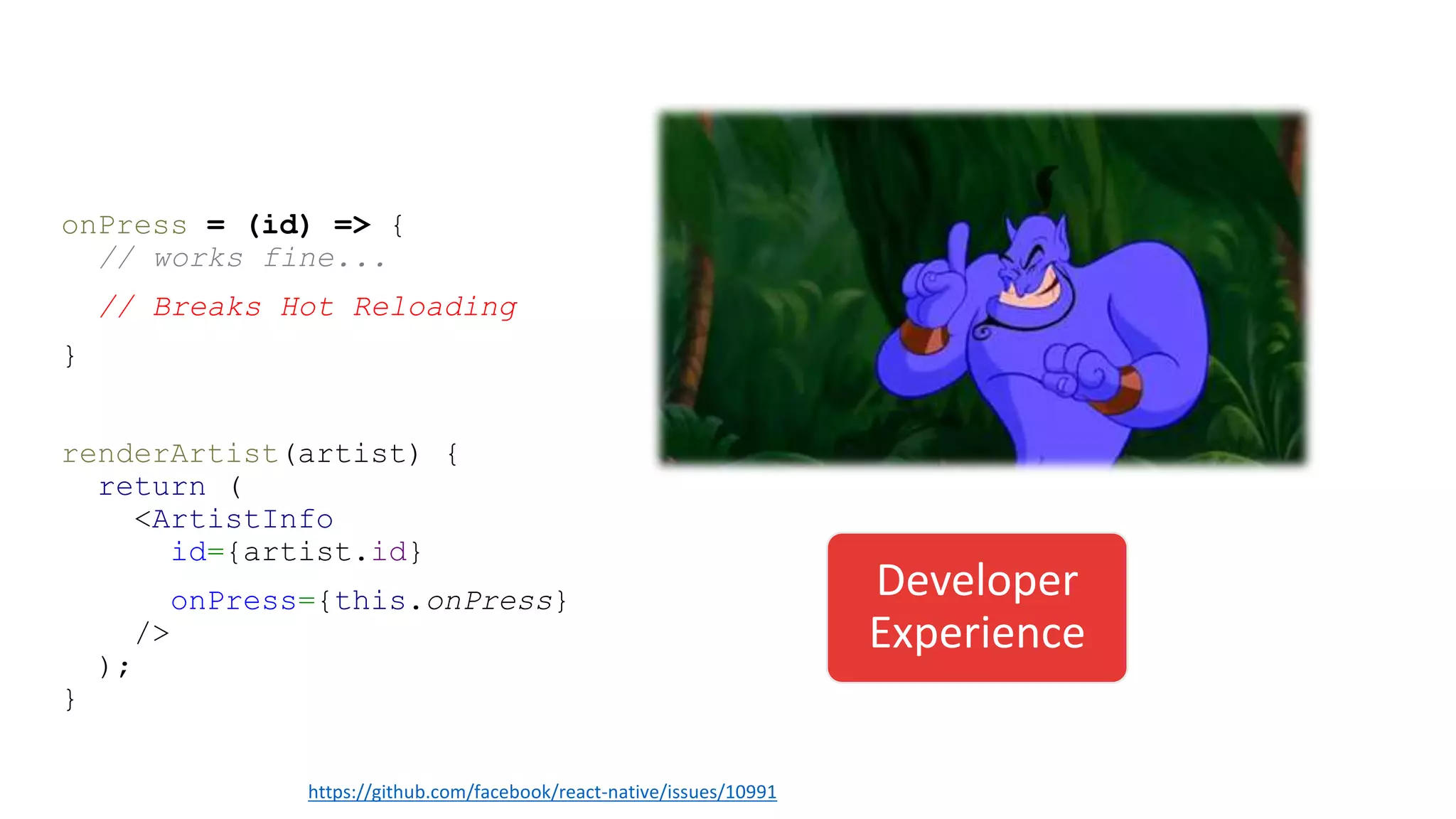 onPress = (id) => {
  // works fine...
  // Breaks Hot Reloading
}

renderArtist(artist) {
  return (
    <ArtistInfo
      id={artist.id}
      onPress={this.onPress}
    />
  );
}

Developer Experience

https://github.com/facebook/react-native/issues/10991